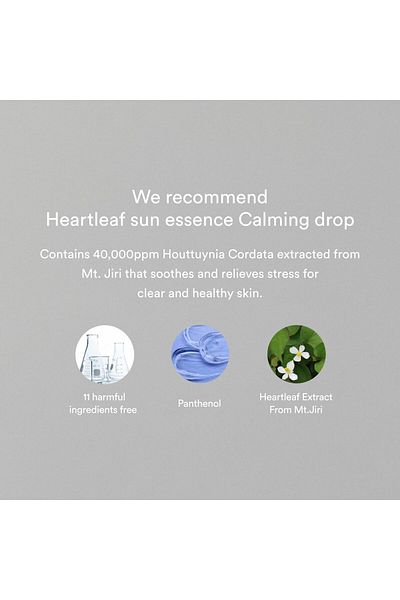 We recommend
Heartleaf sun essence Calming drop

Contains 40,000ppm Houttuynia Cordata extracted from Mt. Jiri that soothes and relieves stress for clear and healthy skin.

11 harmful ingredients free

Panthenol

Heartleaf Extract From Mt.Jiri